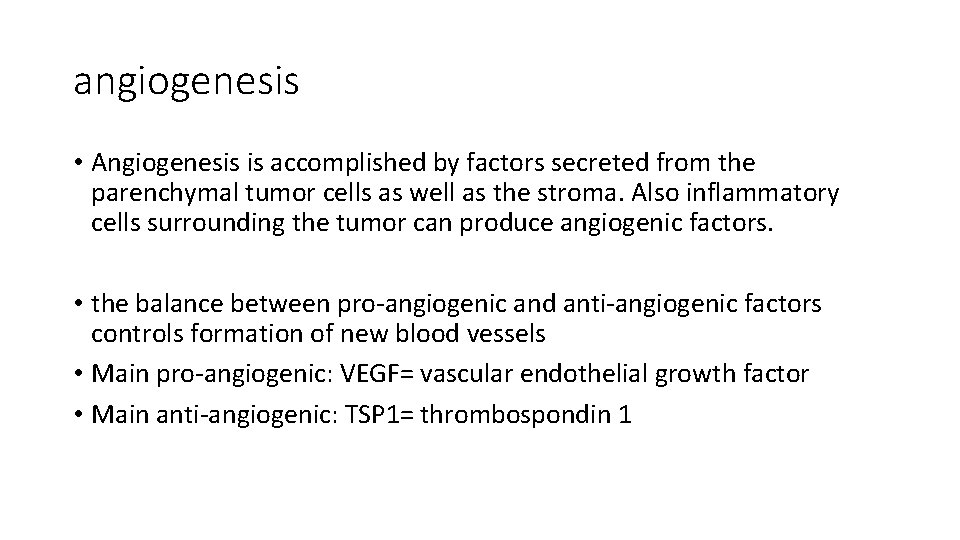 angiogenesis

• Angiogenesis is accomplished by factors secreted from the parenchymal tumor cells as well as the stroma. Also inflammatory cells surrounding the tumor can produce angiogenic factors.

• the balance between pro-angiogenic and anti-angiogenic factors controls formation of new blood vessels
• Main pro-angiogenic: VEGF= vascular endothelial growth factor
• Main anti-angiogenic: TSP1= thrombospondin 1